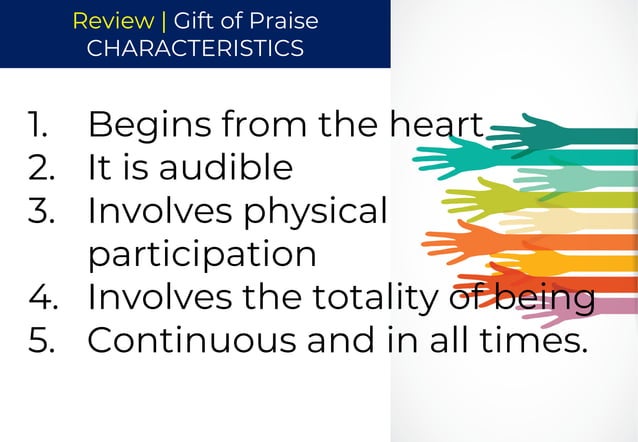 Review | Gift of Praise
CHARACTERISTICS

1. Begins from the heart
2. It is audible
3. Involves physical participation
4. Involves the totality of being
5. Continuous and in all times.